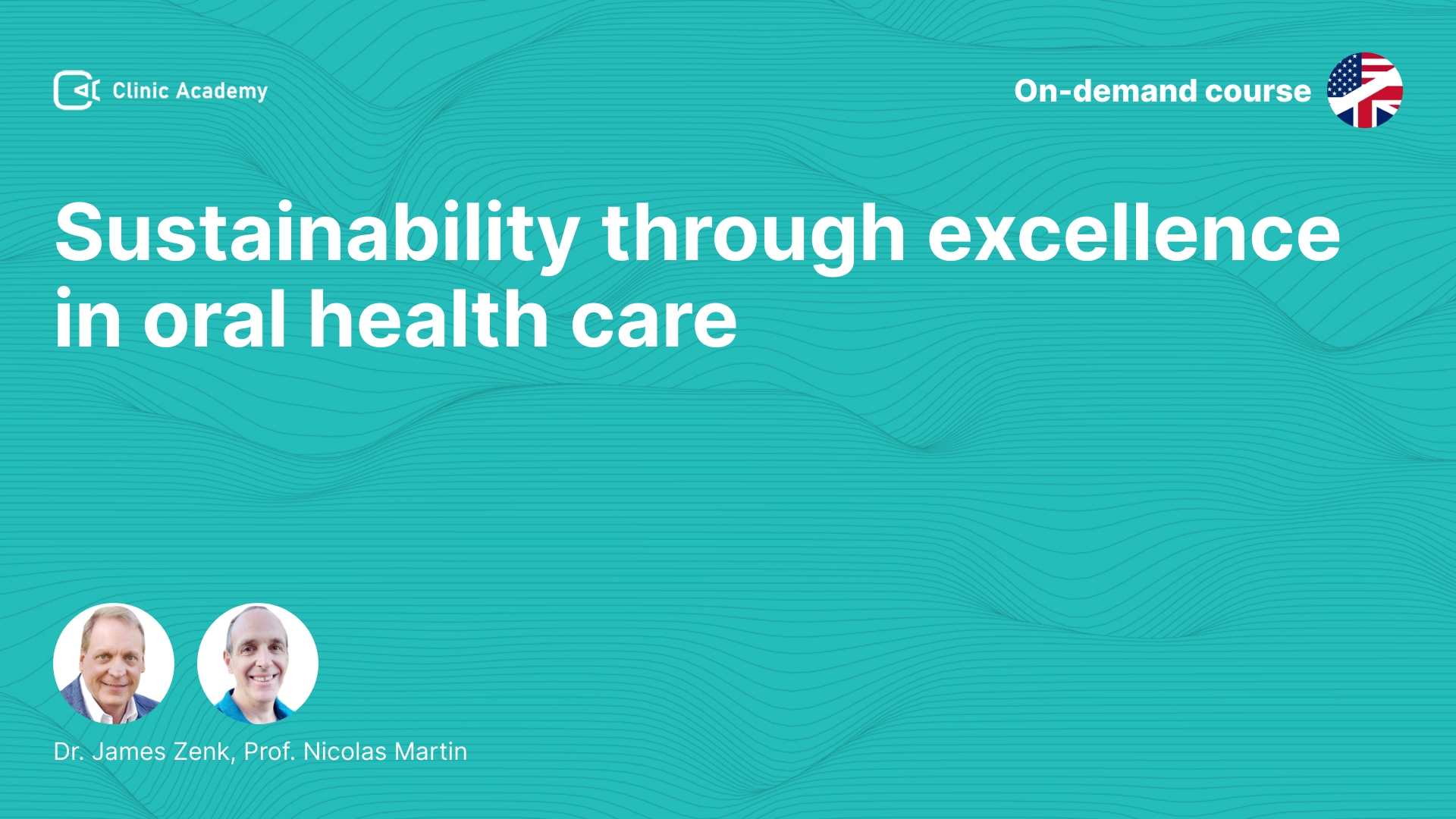 Clinic Academy

On-demand course

Sustainability through excellence in oral health care

Dr. James Zenk, Prof. Nicolas Martin